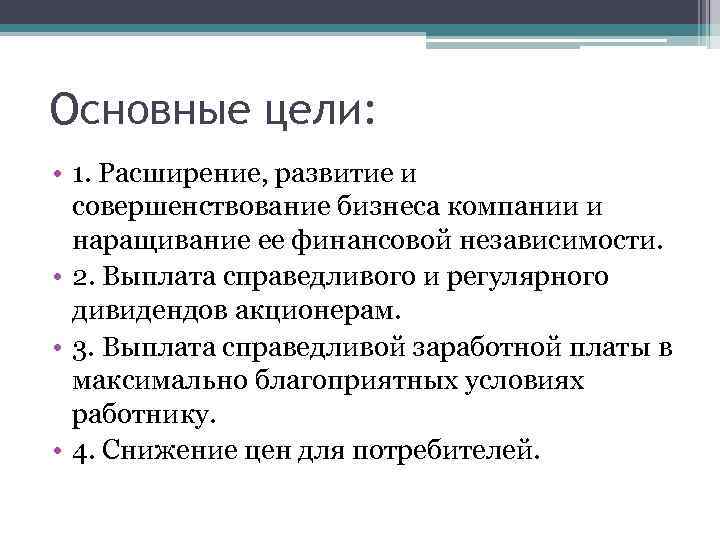 Основные цели:

• 1. Расширение, развитие и совершенствование бизнеса компании и наращивание ее финансовой независимости.
• 2. Выплата справедливого и регулярного дивидендов акционерам.
• 3. Выплата справедливой заработной платы в максимально благоприятных условиях работнику.
• 4. Снижение цен для потребителей.